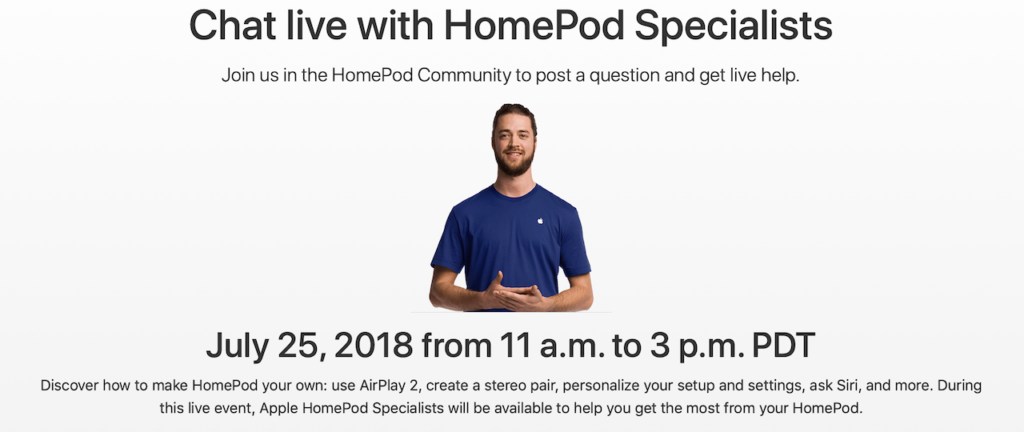 Chat live with HomePod Specialists

Join us in the HomePod Community to post a question and get live help.

July 25, 2018 from 11 a.m. to 3 p.m. PDT

Discover how to make HomePod your own: use AirPlay 2, create a stereo pair, personalize your setup and settings, ask Siri, and more. During this live event, Apple HomePod Specialists will be available to help you get the most from your HomePod.